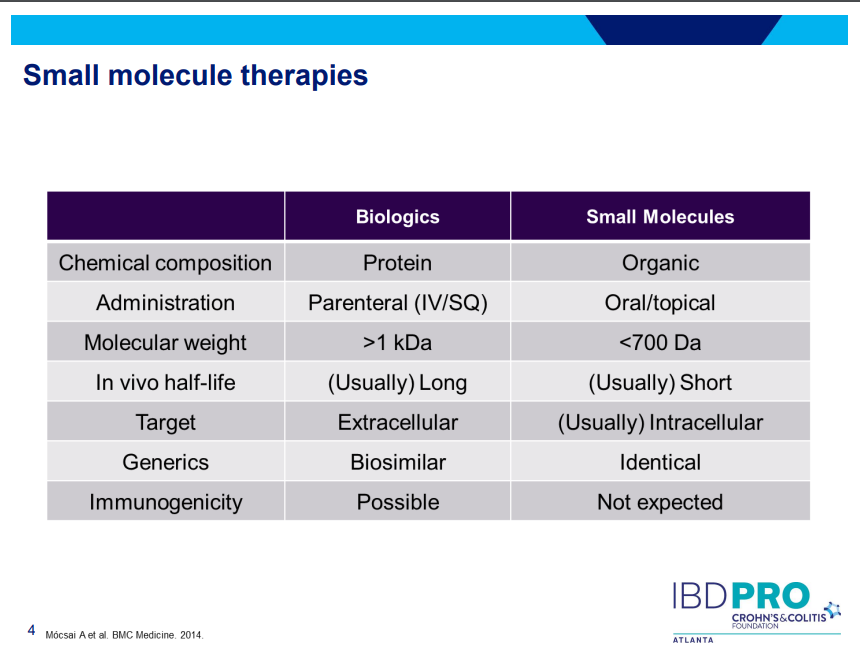 Small molecule therapies

| | Biologics | Small Molecules |
|---|---|---|
| Chemical composition | Protein | Organic |
| Administration | Parenteral (IV/SQ) | Oral/topical |
| Molecular weight | >1 kDa | <700 Da |
| In vivo half-life | (Usually) Long | (Usually) Short |
| Target | Extracellular | (Usually) Intracellular |
| Generics | Biosimilar | Identical |
| Immunogenicity | Possible | Not expected |

4 Mócsai A et al. BMC Medicine. 2014.

IBDPRO
CROHN'S&COLITIS FOUNDATION
ATLANTA